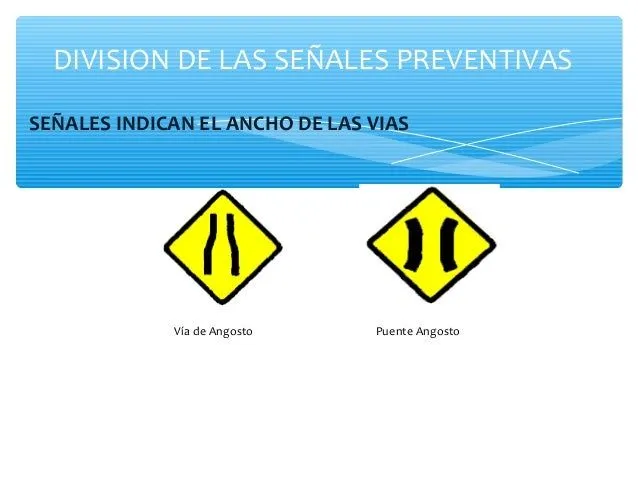 DIVISION DE LAS SEÑALES PREVENTIVAS

SEÑALES INDICAN EL ANCHO DE LAS VIAS

Vía de Angosto

Puente Angosto